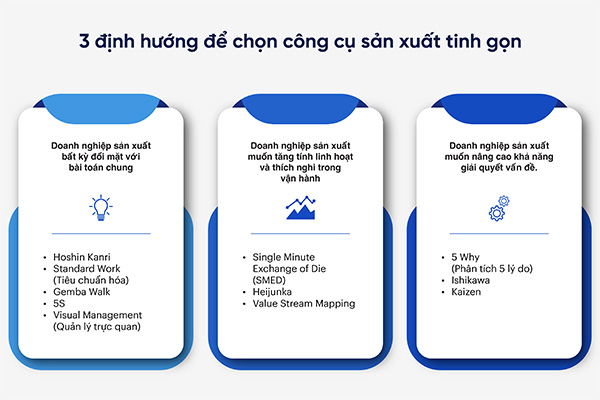 3 định hướng để chọn công cụ sản xuất tinh gọn

Doanh nghiệp sản xuất bất kỳ đối mặt với bài toán chung

- Hoshin Kanri
- Standard Work (Tiêu chuẩn hóa)
- Gemba Walk
- 5S
- Visual Management (Quản lý trực quan)

Doanh nghiệp sản xuất muốn tăng tính linh hoạt và thích nghi trong vận hành

- Single Minute Exchange of Die (SMED)
- Heijunka
- Value Stream Mapping

Doanh nghiệp sản xuất muốn nâng cao khả năng giải quyết vấn đề.

- 5 Why (Phân tích 5 lý do)
- Ishikawa
- Kaizen